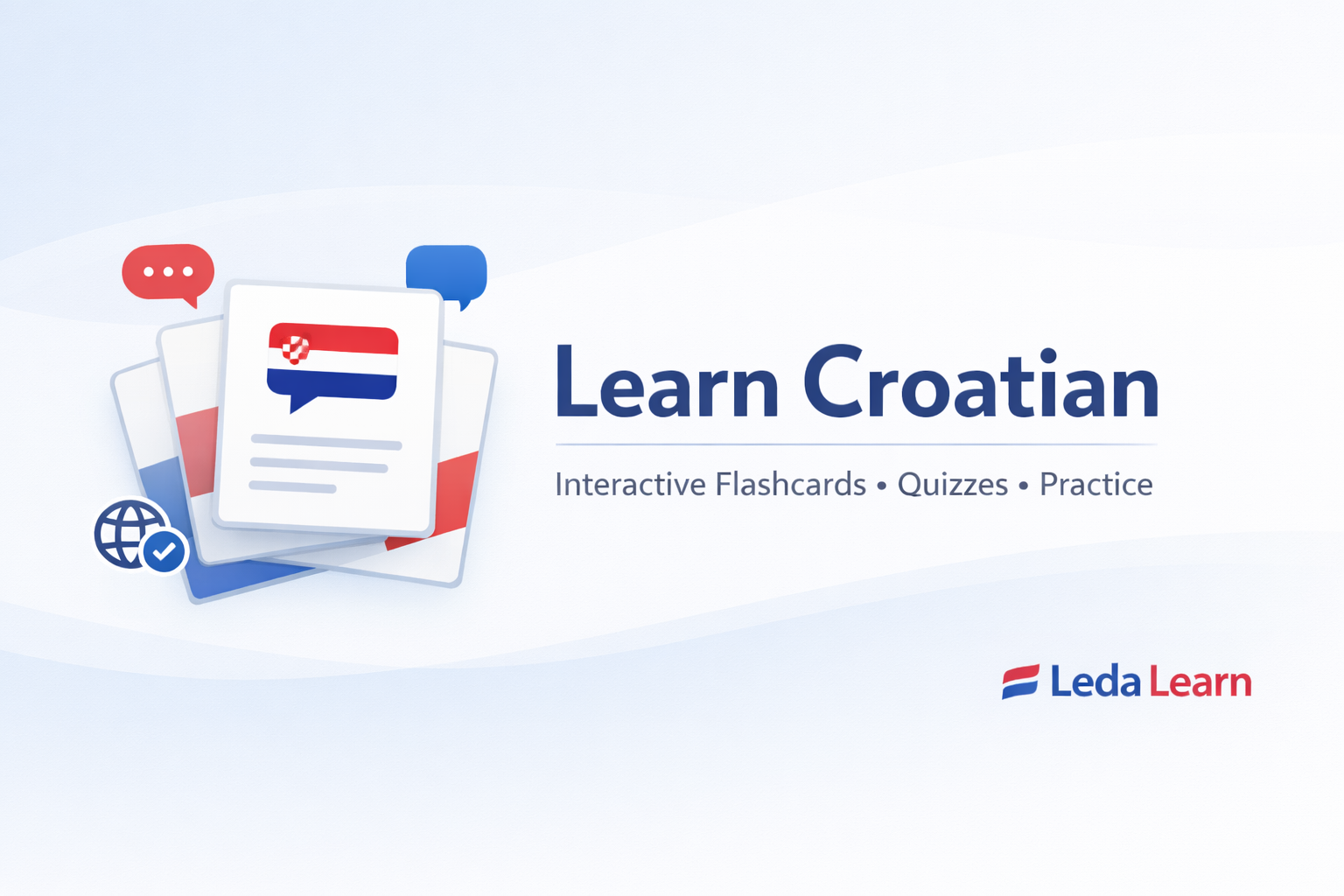 Learn Croatian

Interactive Flashcards • Quizzes • Practice

Leda Learn